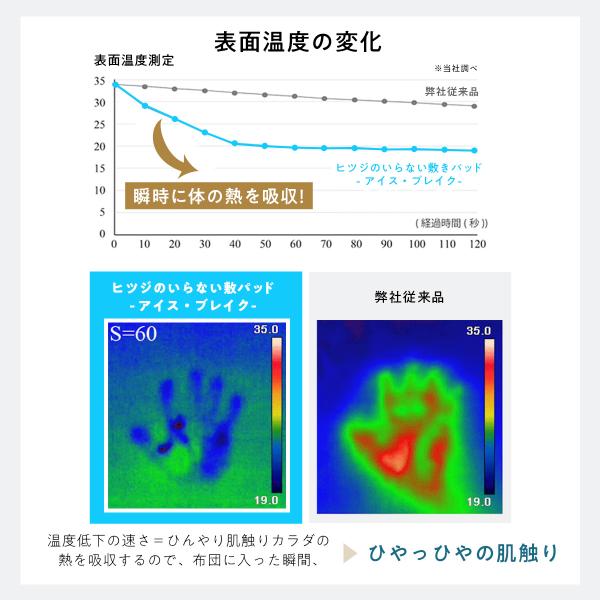 表面温度の変化

表面温度測定

※当社調べ

35
30
25
20
15
10
5
0

弊社従来品

ヒツジのいらない敷きパッド
-アイス・ブレイク-

瞬時に体の熱を吸収!

(経過時間(秒))

0 10 20 30 40 50 60 70 80 90 100 110 120

ヒツジのいらない敷パッド
-アイス・ブレイク-

S=60
35.0
19.0

弊社従来品

35.0
19.0

温度低下の速さ＝ひんやり肌触りカラダの熱を吸収するので、布団に入った瞬間、

ひやっひやの肌触り